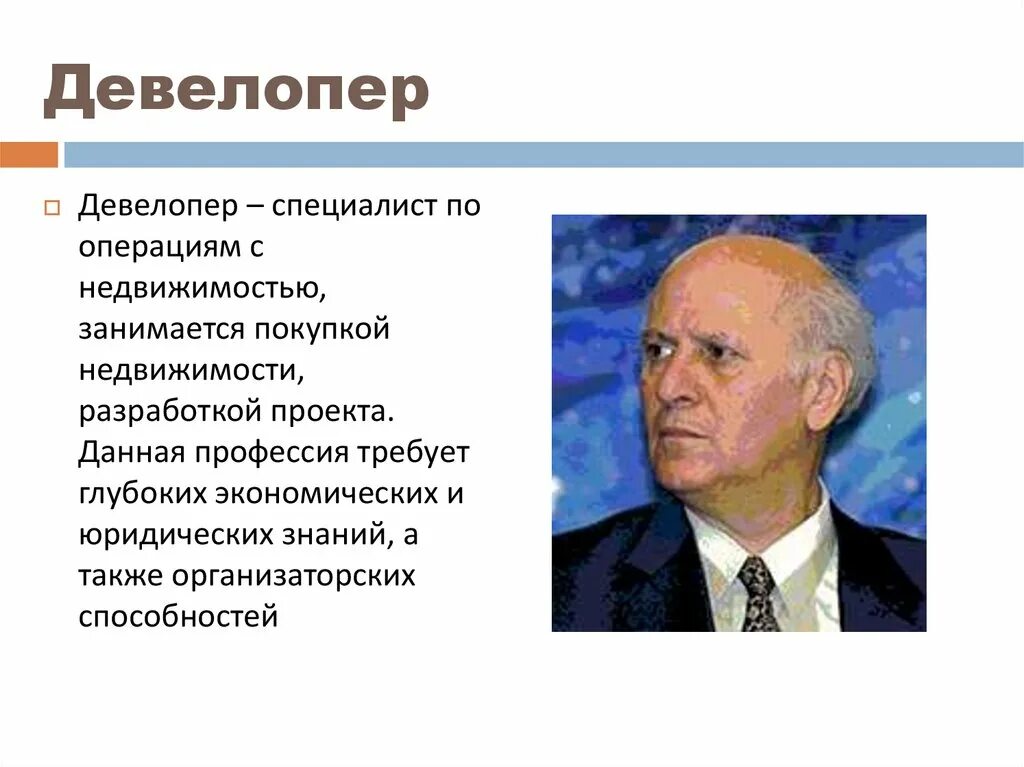 Девелопер

Девелопер – специалист по операциям с недвижимостью, занимается покупкой недвижимости, разработкой проекта. Данная профессия требует глубоких экономических и юридических знаний, а также организаторских способностей